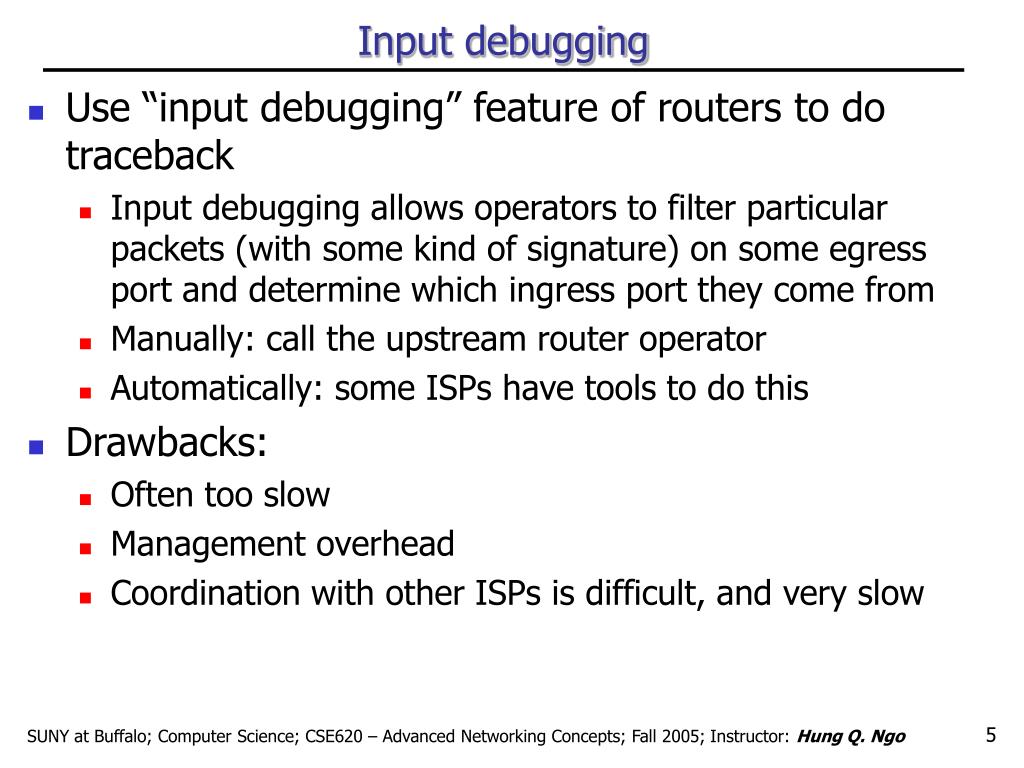 Input debugging

- Use “input debugging” feature of routers to do traceback
  - Input debugging allows operators to filter particular packets (with some kind of signature) on some egress port and determine which ingress port they come from
  - Manually: call the upstream router operator
  - Automatically: some ISPs have tools to do this
- Drawbacks:
  - Often too slow
  - Management overhead
  - Coordination with other ISPs is difficult, and very slow

SUNY at Buffalo; Computer Science; CSE620 – Advanced Networking Concepts; Fall 2005; Instructor: Hung Q. Ngo

5